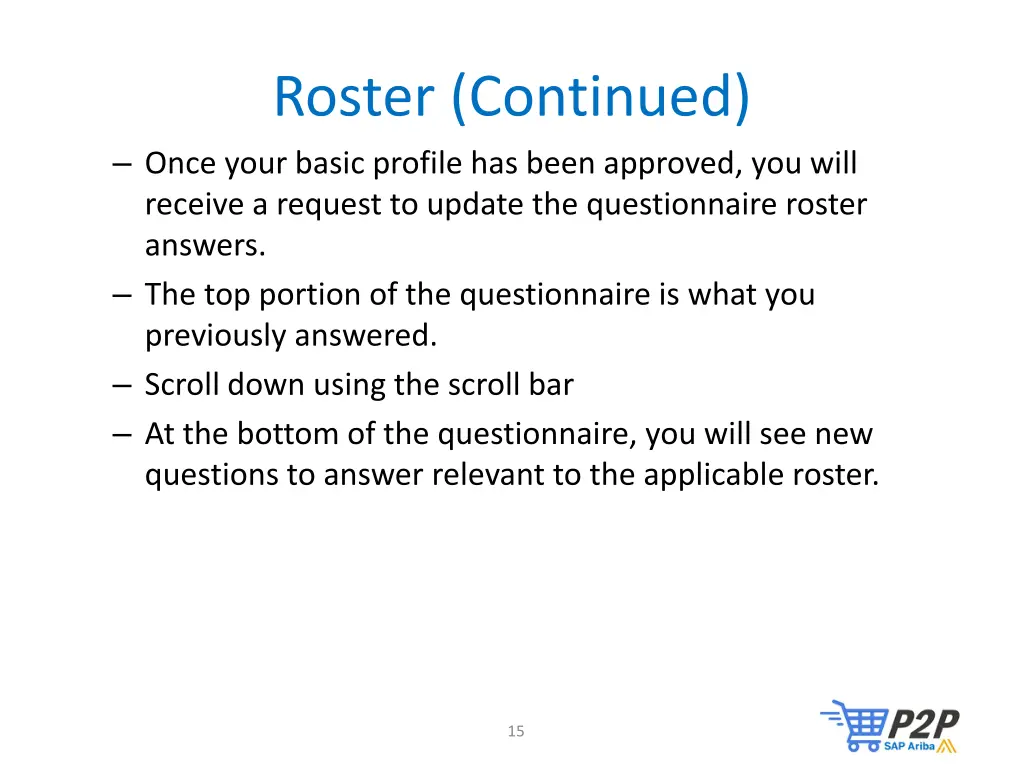 Roster (Continued)

– Once your basic profile has been approved, you will receive a request to update the questionnaire roster answers.
– The top portion of the questionnaire is what you previously answered.
– Scroll down using the scroll bar
– At the bottom of the questionnaire, you will see new questions to answer relevant to the applicable roster.

15

P2P
SAP Ariba